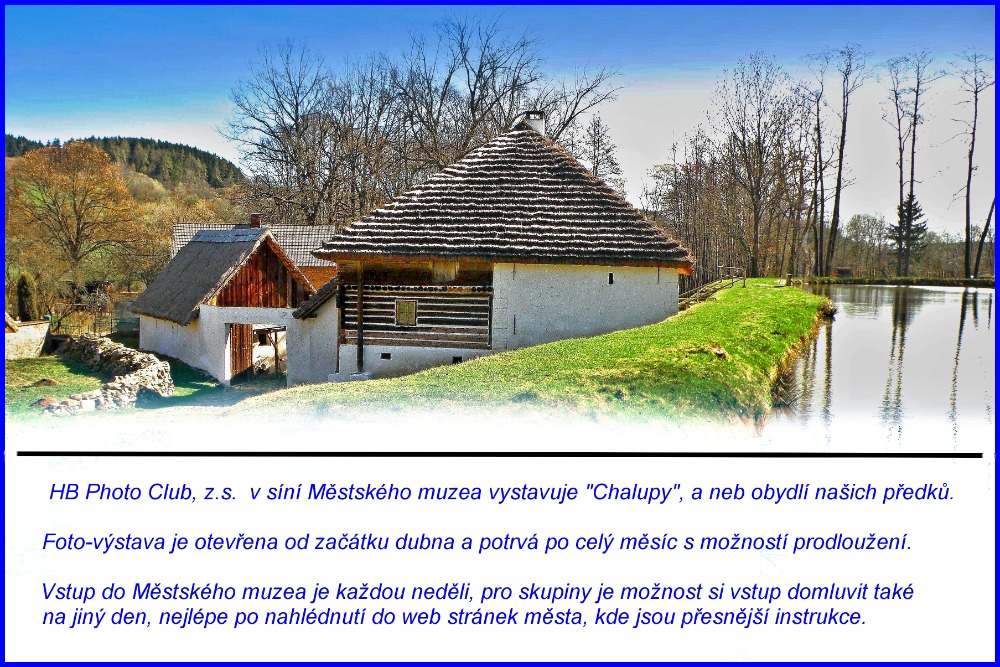 HB Photo Club, z.s.  v síní Městského muzea vystavuje "Chalupy", a neb obydlí našich předků.

Foto-výstava je otevřena od začátku dubna a potrvá po celý měsíc s možností prodloužení.

Vstup do Městského muzea je každou neděli, pro skupiny je možnost si vstup domluvit také na jiný den, nejlépe po nahlédnutí do web stránek města, kde jsou přesnější instrukce.